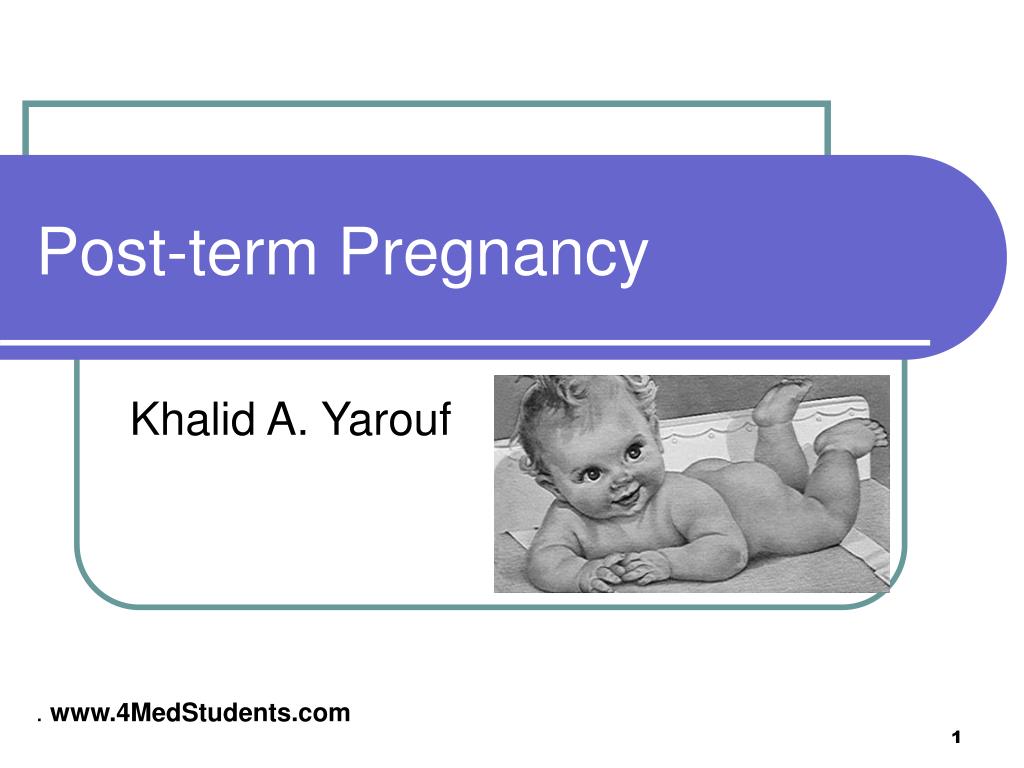 Post-term Pregnancy

Khalid A. Yarouf

. www.4MedStudents.com

1